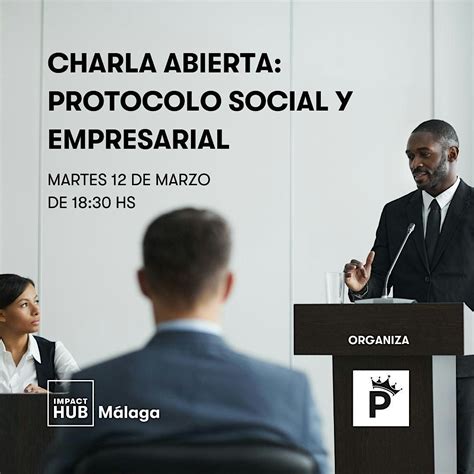 CHARLA ABIERTA: PROTOCOLO SOCIAL Y EMPRESARIAL

MARTES 12 DE MARZO
DE 18:30 HS

ORGANIZA

P

IMPACT HUB Málaga